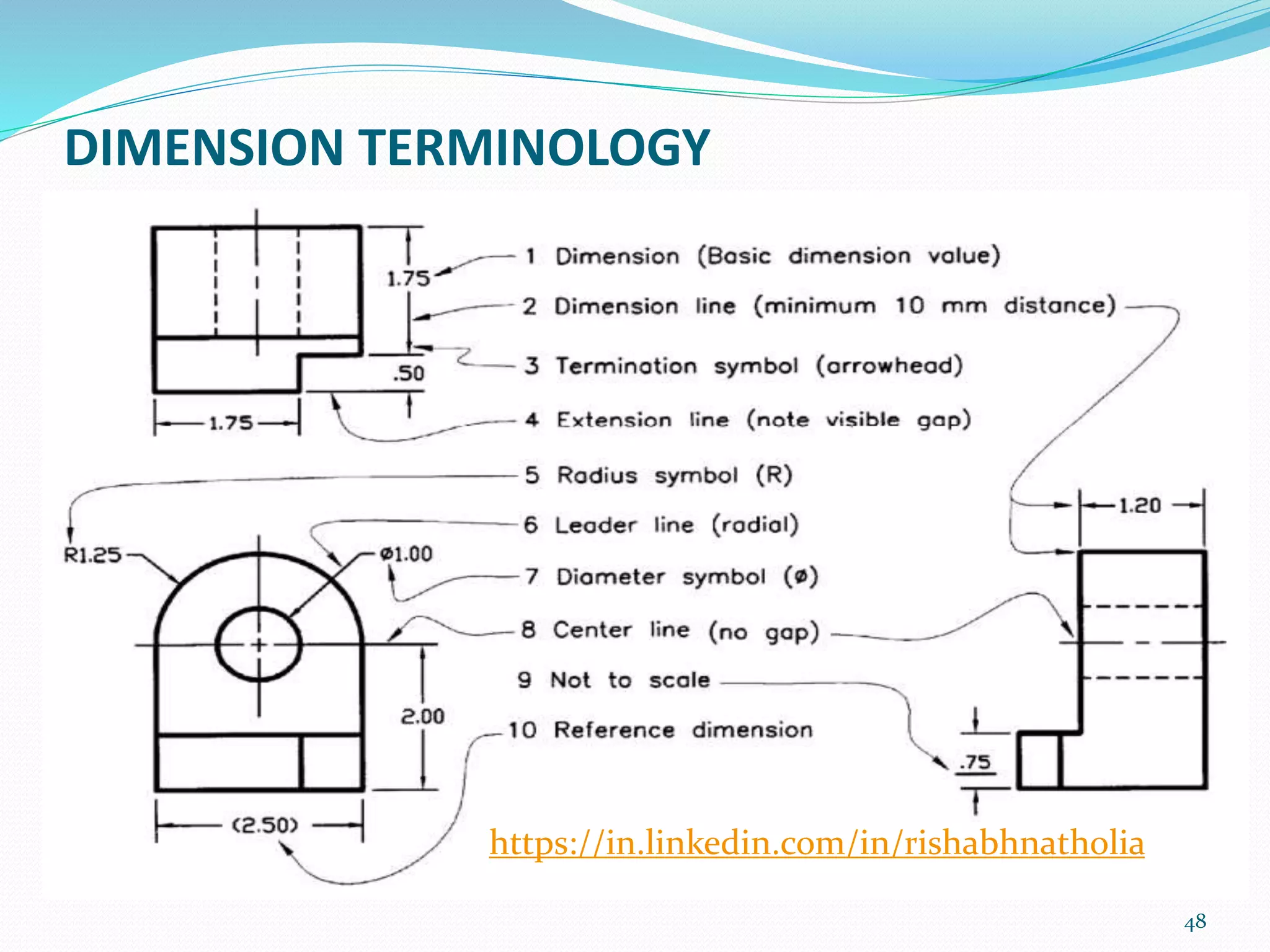 DIMENSION TERMINOLOGY

1.75

.50

1.75

1 Dimension (Basic dimension value)

2 Dimension line (minimum 10 mm distance)

3 Termination symbol (arrowhead)

4 Extension line (note visible gap)

5 Radius symbol (R)

6 Leader line (radial)

7 Diameter symbol (ø)

8 Center line (no gap)

9 Not to scale

10 Reference dimension

R1.25

ø1.00

2.00

(2.50)

1.20

.75

https://in.linkedin.com/in/rishabhnatholia

48